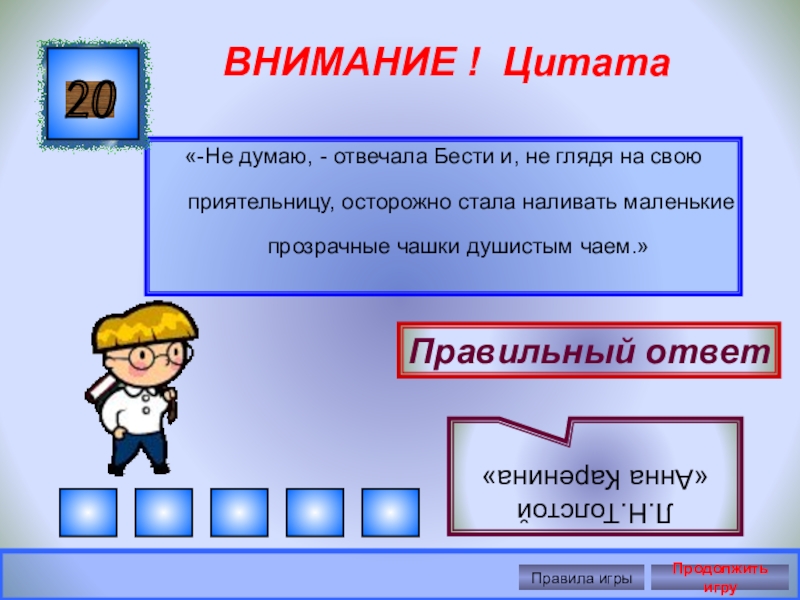 20

ВНИМАНИЕ ! Цитата

«-Не думаю, - отвечала Бести и, не глядя на свою приятельницу, осторожно стала наливать маленькие прозрачные чашки душистым чаем.»

Правильный ответ

Л.Н.Толстой
«Анна Каренина»

Правила игры

Продолжить игру